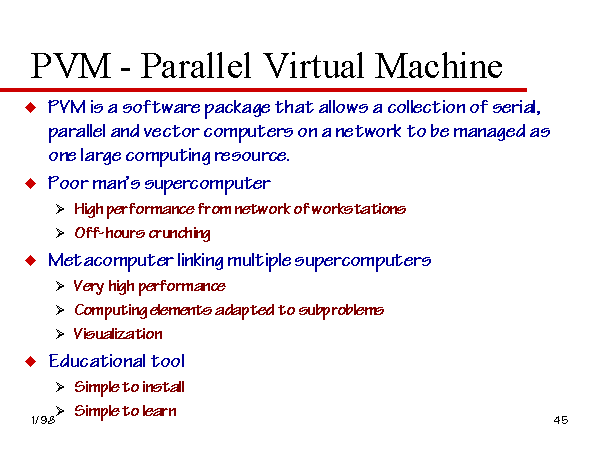 PVM - Parallel Virtual Machine

◆ PVM is a software package that allows a collection of serial, parallel and vector computers on a network to be managed as one large computing resource.

◆ Poor man's supercomputer
➢ High performance from network of workstations
➢ Off-hours crunching

◆ Metacomputer linking multiple supercomputers
➢ Very high performance
➢ Computing elements adapted to subproblems
➢ Visualization

◆ Educational tool
➢ Simple to install
➢ Simple to learn

1/98

45